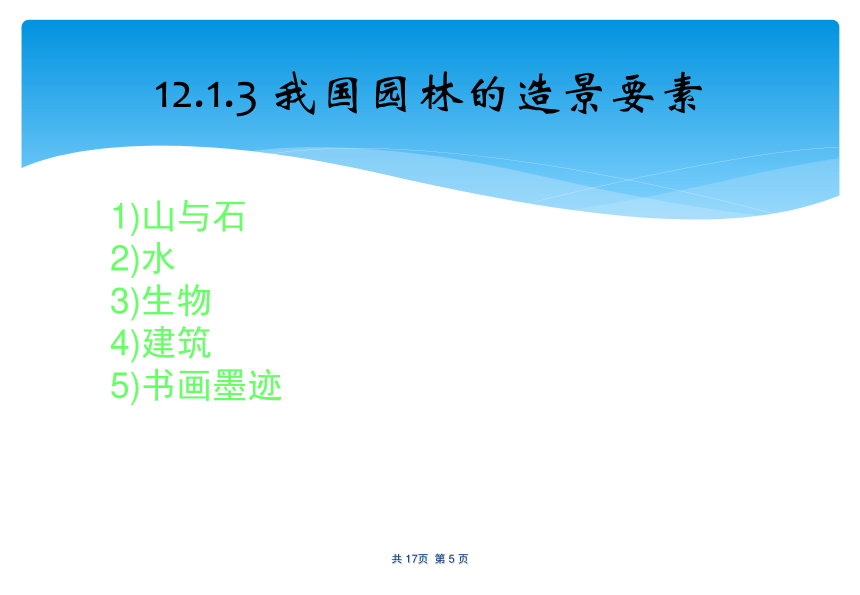 12.1.3 我国园林的造景要素

1)山与石
2)水
3)生物
4)建筑
5)书画墨迹

共 17页 第 5 页